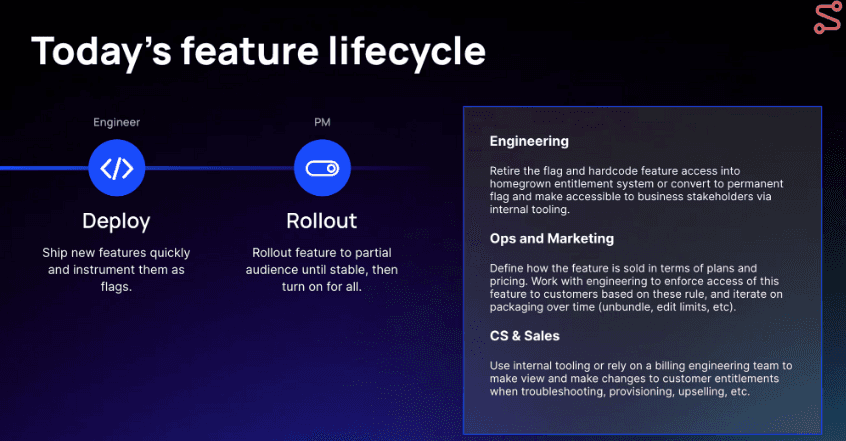 Today's feature lifecycle

Engineer

Deploy

Ship new features quickly and instrument them as flags.

PM

Rollout

Rollout feature to partial audience until stable, then turn on for all.

Engineering

Retire the flag and hardcode feature access into homegrown entitlement system or convert to permanent flag and make accessible to business stakeholders via internal tooling.

Ops and Marketing

Define how the feature is sold in terms of plans and pricing. Work with engineering to enforce access of this feature to customers based on these rule, and iterate on packaging over time (unbundle, edit limits, etc).

CS & Sales

Use internal tooling or rely on a billing engineering team to make view and make changes to customer entitlements when troubleshooting, provisioning, upselling, etc.